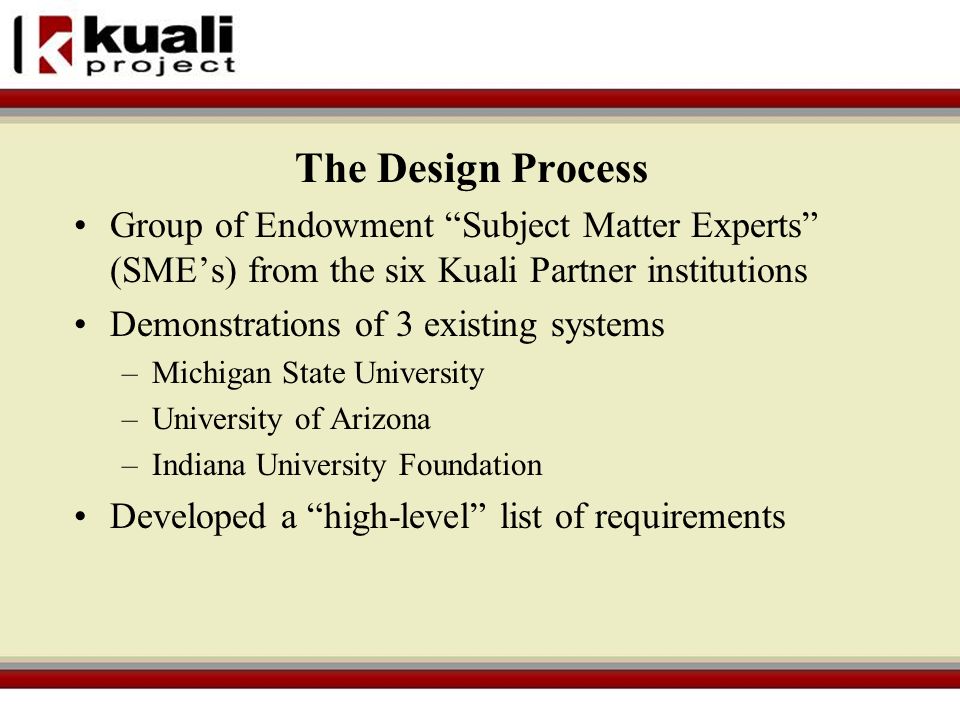 kuali project

The Design Process

• Group of Endowment “Subject Matter Experts” (SME’s) from the six Kuali Partner institutions
• Demonstrations of 3 existing systems
– Michigan State University
– University of Arizona
– Indiana University Foundation
• Developed a “high-level” list of requirements